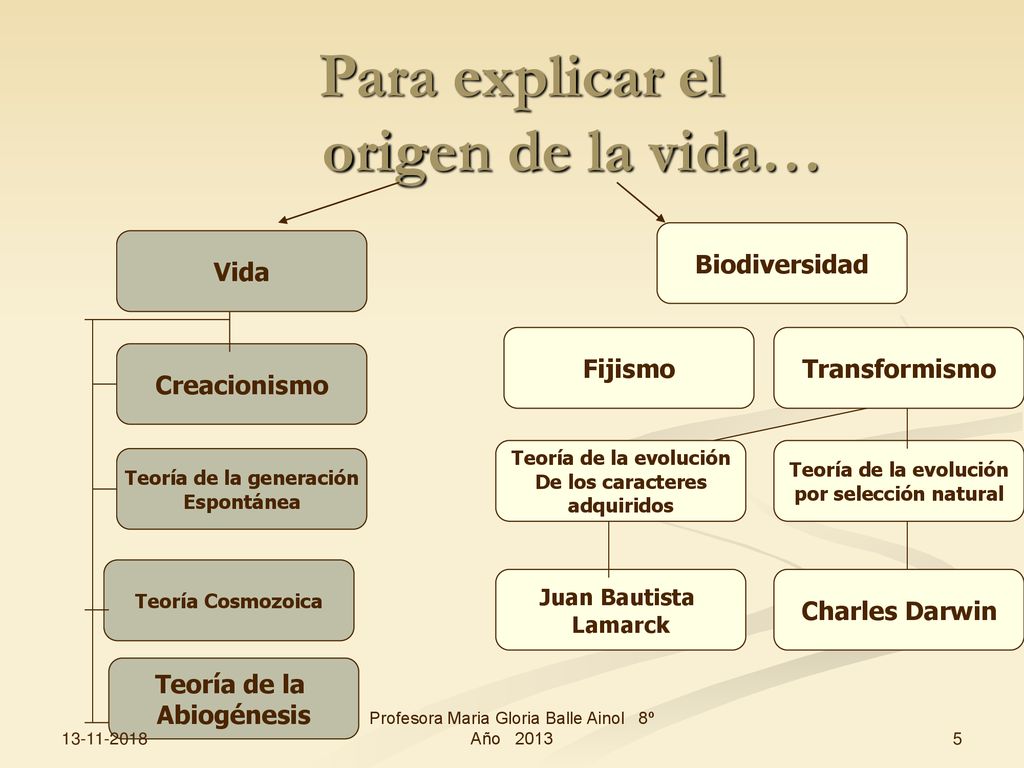 Para explicar el origen de la vida…

Vida

Creacionismo

Teoría de la generación Espontánea

Teoría Cosmozoica

Teoría de la Abiogénesis

Biodiversidad

Fijismo

Transformismo

Teoría de la evolución De los caracteres adquiridos

Teoría de la evolución por selección natural

Juan Bautista Lamarck

Charles Darwin

13-11-2018

Profesora Maria Gloria Balle Ainol 8º Año 2013

5